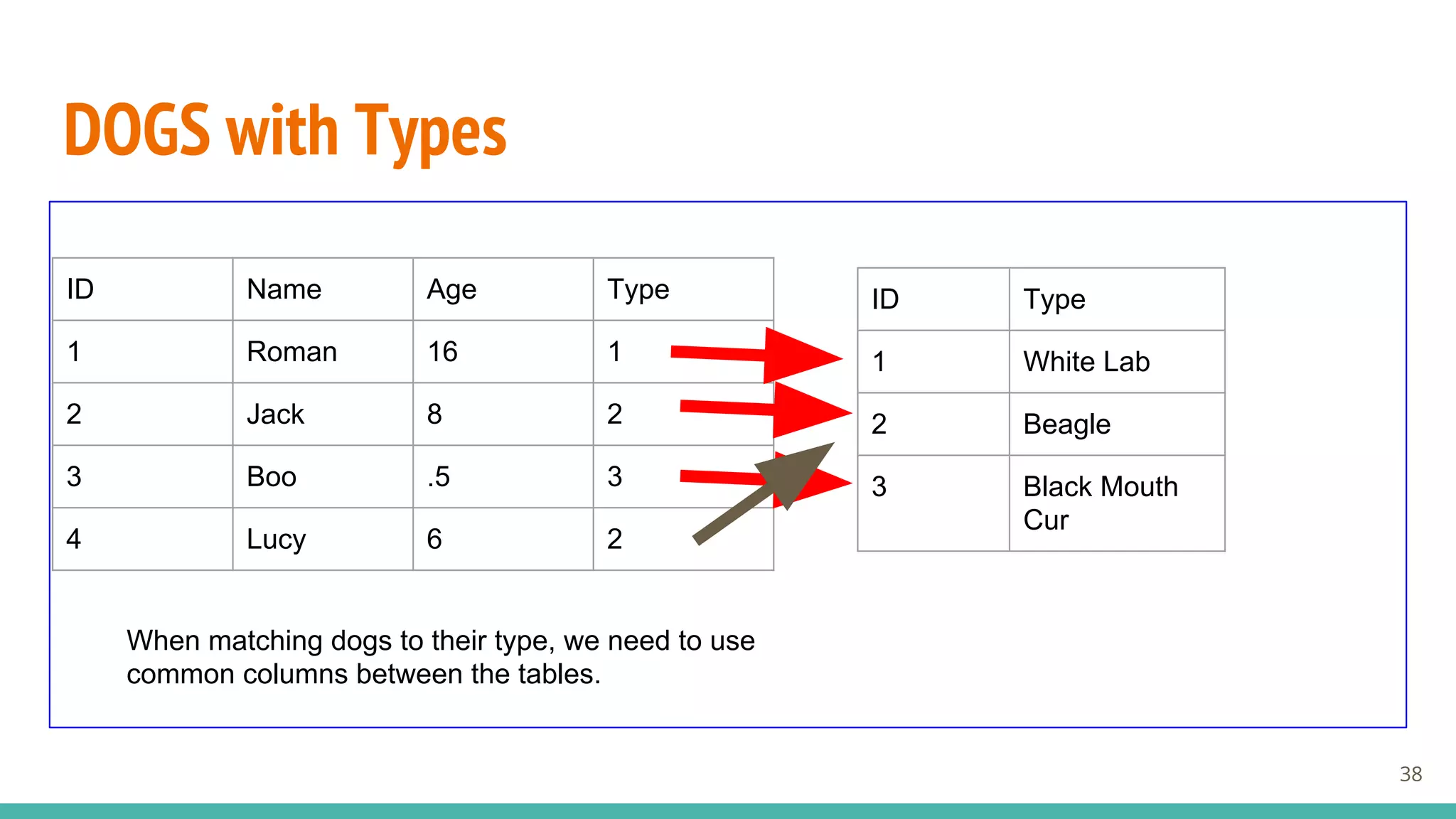 DOGS with Types

| ID | Name | Age | Type |
|---|---|---|---|
| 1 | Roman | 16 | 1 |
| 2 | Jack | 8 | 2 |
| 3 | Boo | .5 | 3 |
| 4 | Lucy | 6 | 2 |

| ID | Type |
|---|---|
| 1 | White Lab |
| 2 | Beagle |
| 3 | Black Mouth Cur |

When matching dogs to their type, we need to use common columns between the tables.

38